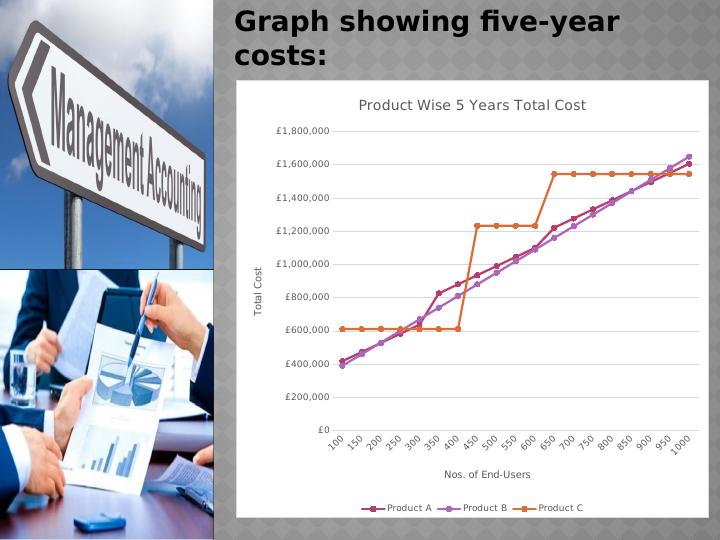 Management Accounting

Graph showing five-year costs:

Product Wise 5 Years Total Cost

£1,800,000
£1,600,000
£1,400,000
£1,200,000
£1,000,000
£800,000
£600,000
£400,000
£200,000
£0

Total Cost

100 150 200 250 300 350 400 450 500 550 600 650 700 750 800 850 900 950 1000

Nos. of End-Users

Product A Product B Product C